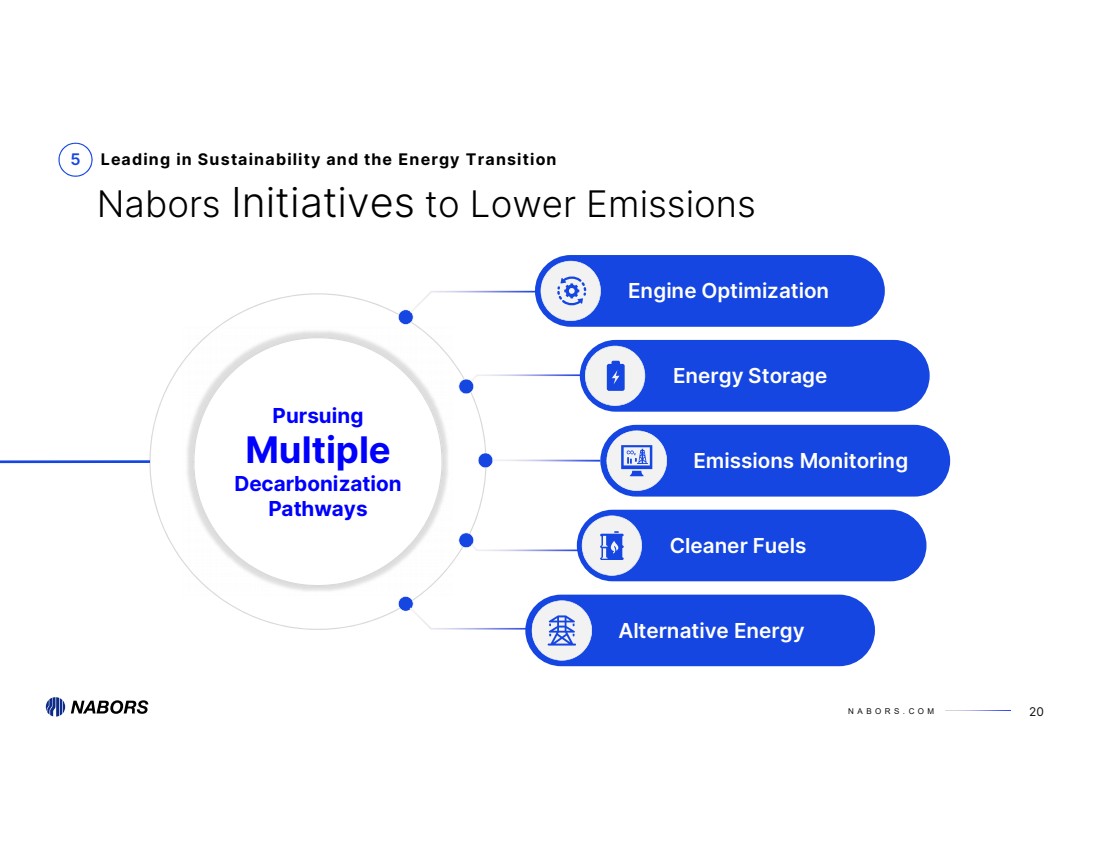 5 Leading in Sustainability and the Energy Transition

Nabors Initiatives to Lower Emissions

Pursuing
Multiple
Decarbonization
Pathways

Engine Optimization

Energy Storage

$CO_2$

Emissions Monitoring

Cleaner Fuels

Alternative Energy

NABORS

NABORS.COM

20